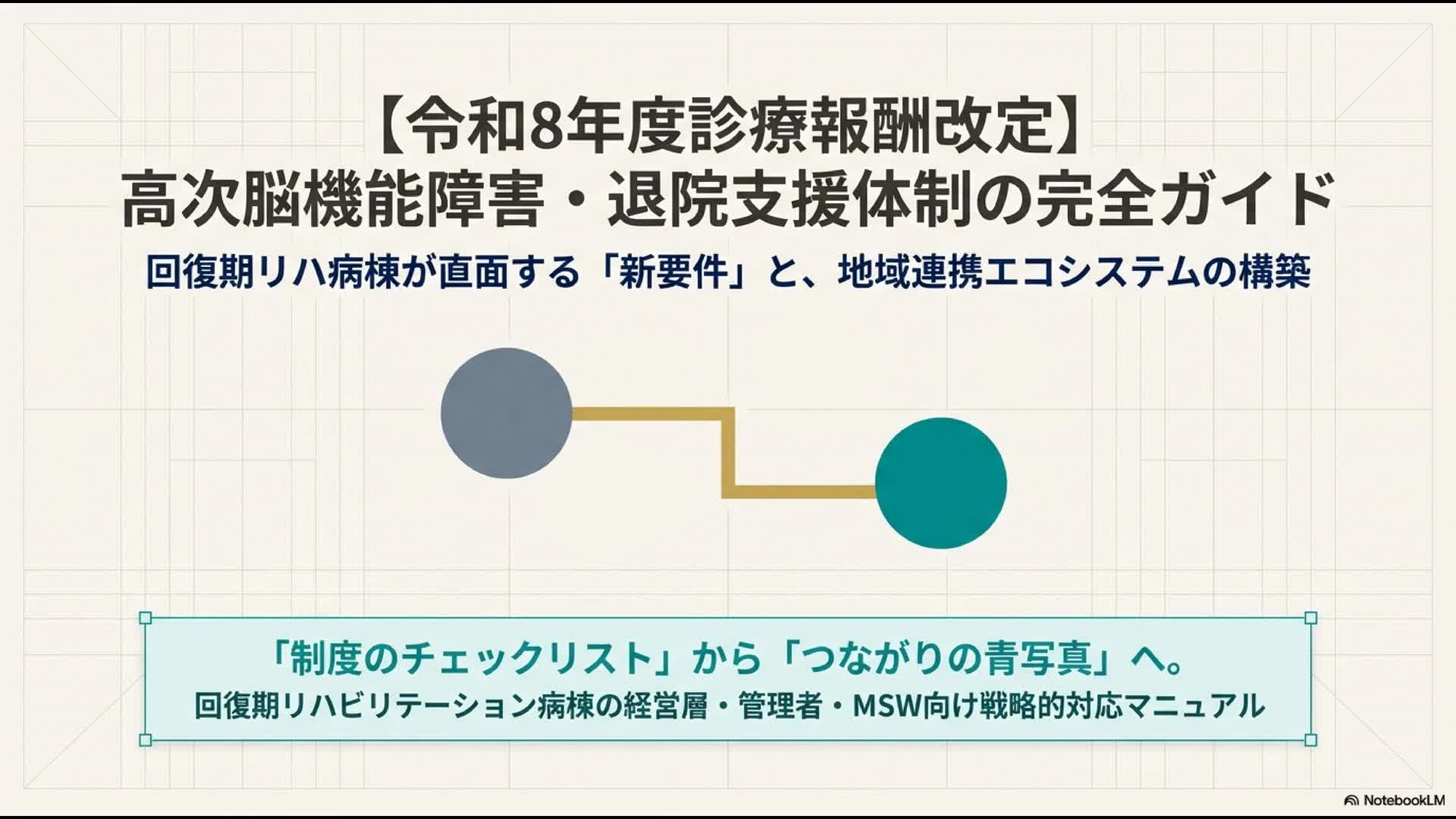 【令和8年度診療報酬改定】
高次脳機能障害・退院支援体制の完全ガイド

回復期リハ病棟が直面する「新要件」と、地域連携エコシステムの構築

「制度のチェックリスト」から「つながりの青写真」へ。
回復期リハビリテーション病棟の経営層・管理者・MSW向け戦略的対応マニュアル

NotebookLM